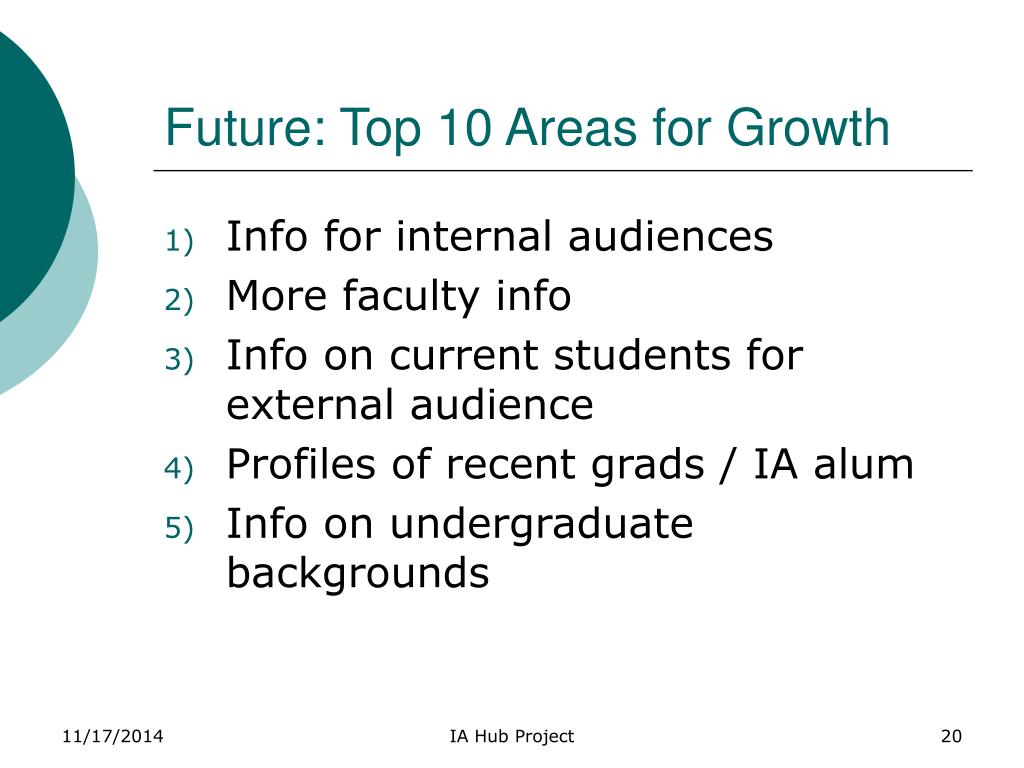 Future: Top 10 Areas for Growth

1) Info for internal audiences
2) More faculty info
3) Info on current students for external audience
4) Profiles of recent grads / IA alum
5) Info on undergraduate backgrounds

11/17/2014 IA Hub Project 20